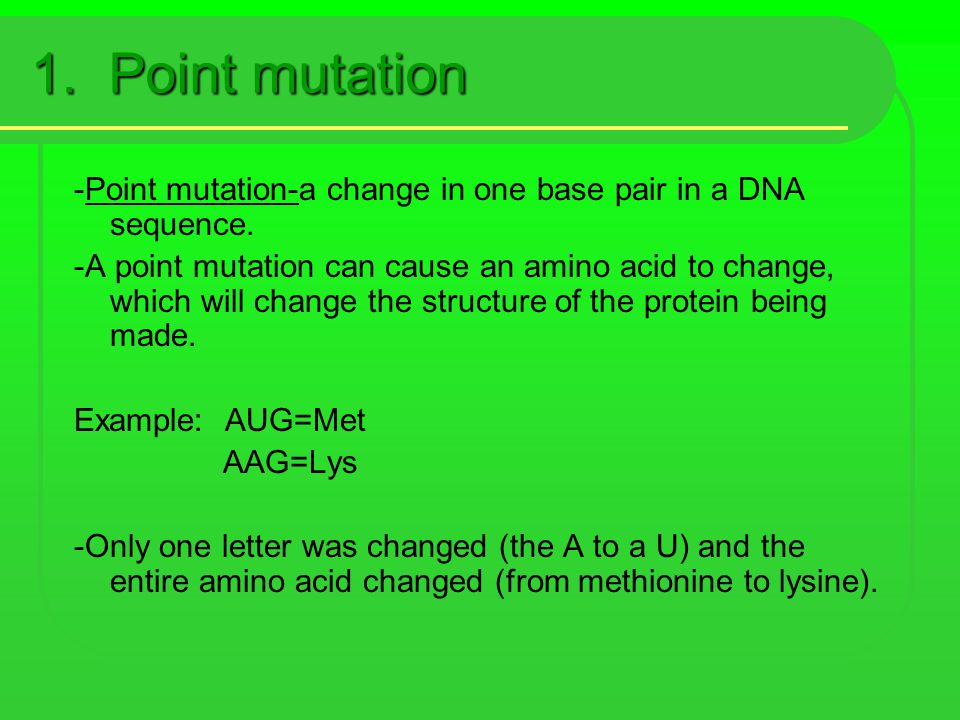 1. Point mutation

-Point mutation-a change in one base pair in a DNA sequence.

-A point mutation can cause an amino acid to change, which will change the structure of the protein being made.

Example: AUG=Met
AAG=Lys

-Only one letter was changed (the A to a U) and the entire amino acid changed (from methionine to lysine).